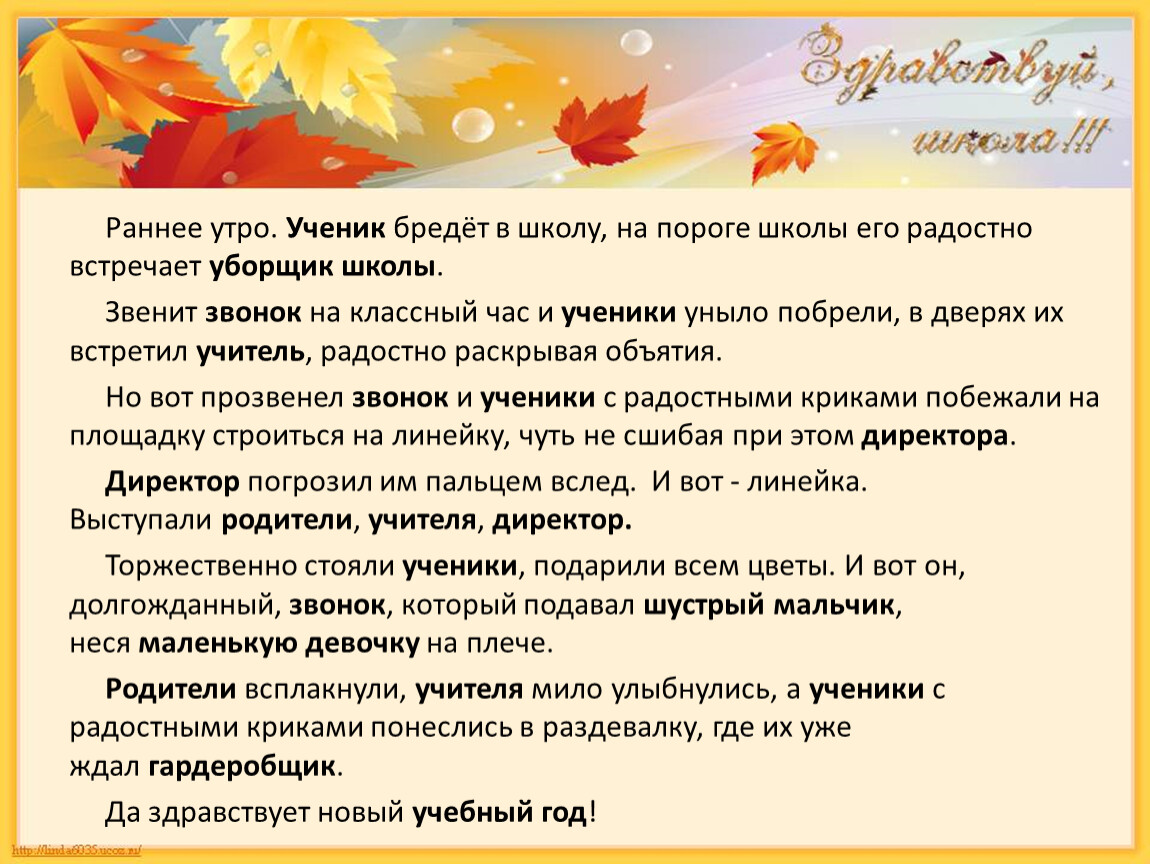 Здравствуй, школа!!!

Раннее утро. Ученик бредёт в школу, на пороге школы его радостно встречает уборщик школы.

Звенит звонок на классный час и ученики уныло побрели, в дверях их встретил учитель, радостно раскрывая объятия.

Но вот прозвенел звонок и ученики с радостными криками побежали на площадку строиться на линейку, чуть не сшибая при этом директора.

Директор погрозил им пальцем вслед. И вот - линейка. Выступали родители, учителя, директор.

Торжественно стояли ученики, подарили всем цветы. И вот он, долгожданный, звонок, который подавал шустрый мальчик, неся маленькую девочку на плече.

Родители всплакнули, учителя мило улыбнулись, а ученики с радостными криками понеслись в раздевалку, где их уже ждал гардеробщик.

Да здравствует новый учебный год!

http://linda6035.ucoz.ru/